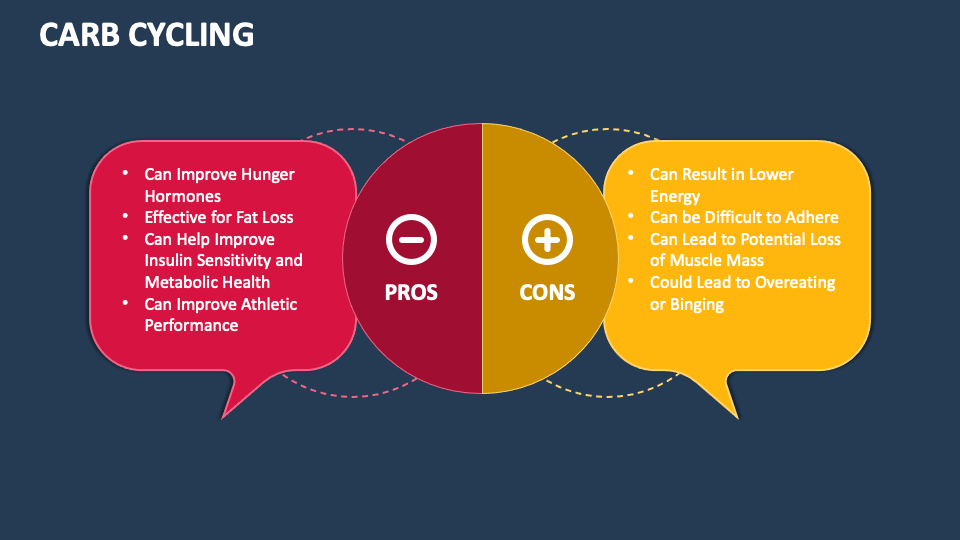 CARB CYCLING

- Can Improve Hunger Hormones
- Effective for Fat Loss
- Can Help Improve Insulin Sensitivity and Metabolic Health
- Can Improve Athletic Performance

PROS

CONS

- Can Result in Lower Energy
- Can be Difficult to Adhere
- Can Lead to Potential Loss of Muscle Mass
- Could Lead to Overeating or Binging